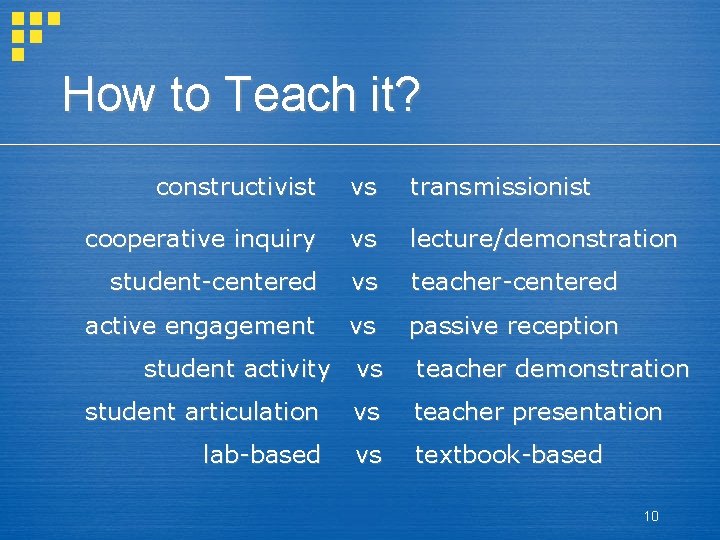 How to Teach it?

constructivist vs transmissionist

cooperative inquiry vs lecture/demonstration

student-centered vs teacher-centered

active engagement vs passive reception

student activity vs teacher demonstration

student articulation vs teacher presentation

lab-based vs textbook-based

10